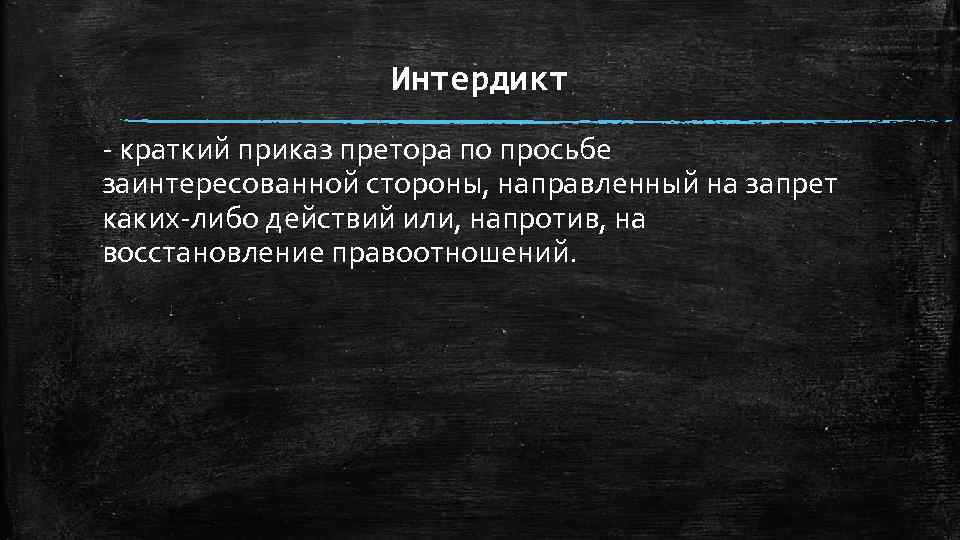 Интердикт

- краткий приказ претора по просьбе заинтересованной стороны, направленный на запрет каких-либо действий или, напротив, на восстановление правоотношений.